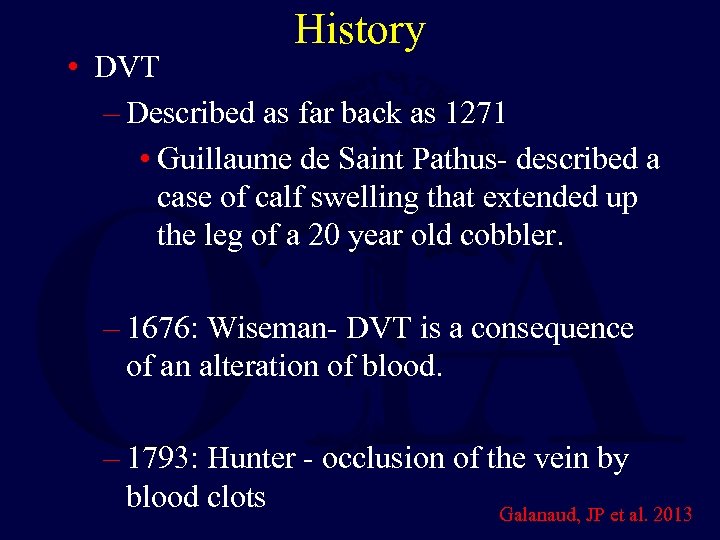 History

• DVT

– Described as far back as 1271

• Guillaume de Saint Pathus- described a case of calf swelling that extended up the leg of a 20 year old cobbler.

– 1676: Wiseman- DVT is a consequence of an alteration of blood.

– 1793: Hunter - occlusion of the vein by blood clots

Galanaud, JP et al. 2013